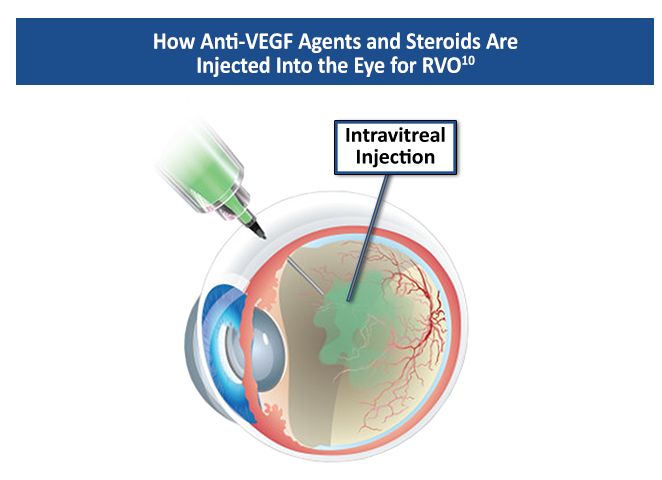 How Anti-VEGF Agents and Steroids Are Injected Into the Eye for RVO$^{10}$

Intravitreal Injection